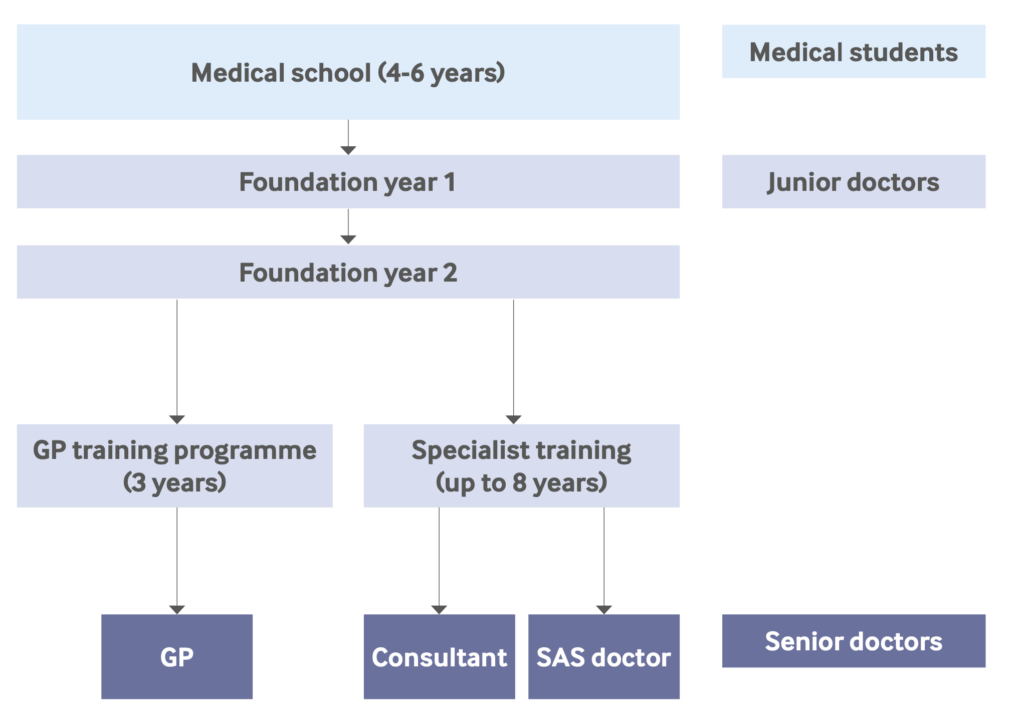 Medical school (4-6 years)

Medical students

Foundation year 1

Junior doctors

Foundation year 2

GP training programme (3 years)

Specialist training (up to 8 years)

GP

Consultant

SAS doctor

Senior doctors